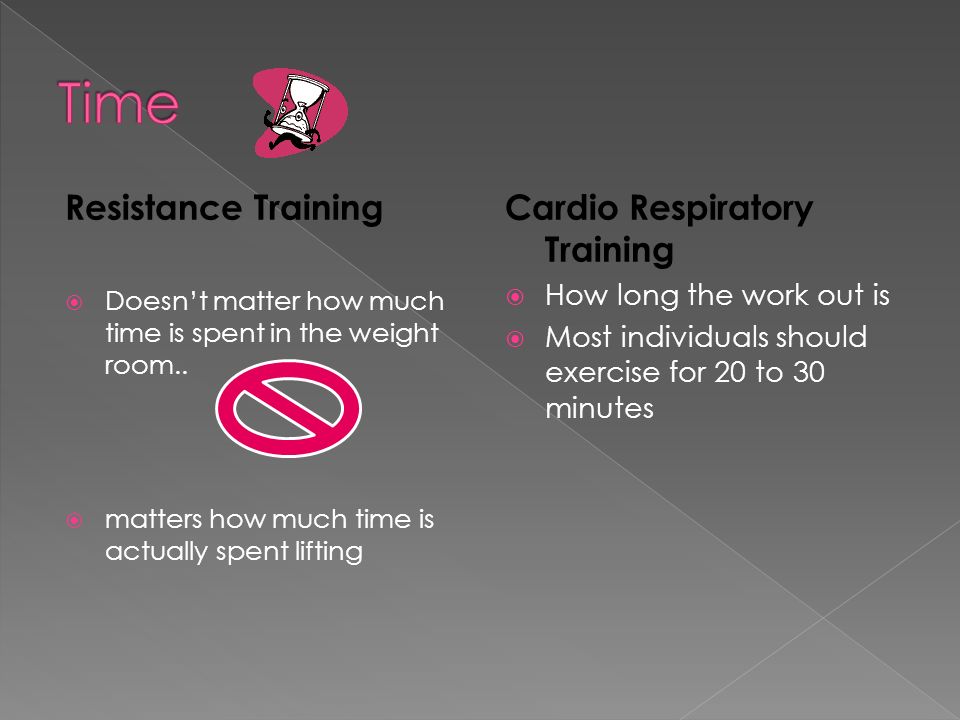 Time

Resistance Training

Doesn't matter how much time is spent in the weight room..

matters how much time is actually spent lifting

Cardio Respiratory Training

How long the work out is

Most individuals should exercise for 20 to 30 minutes